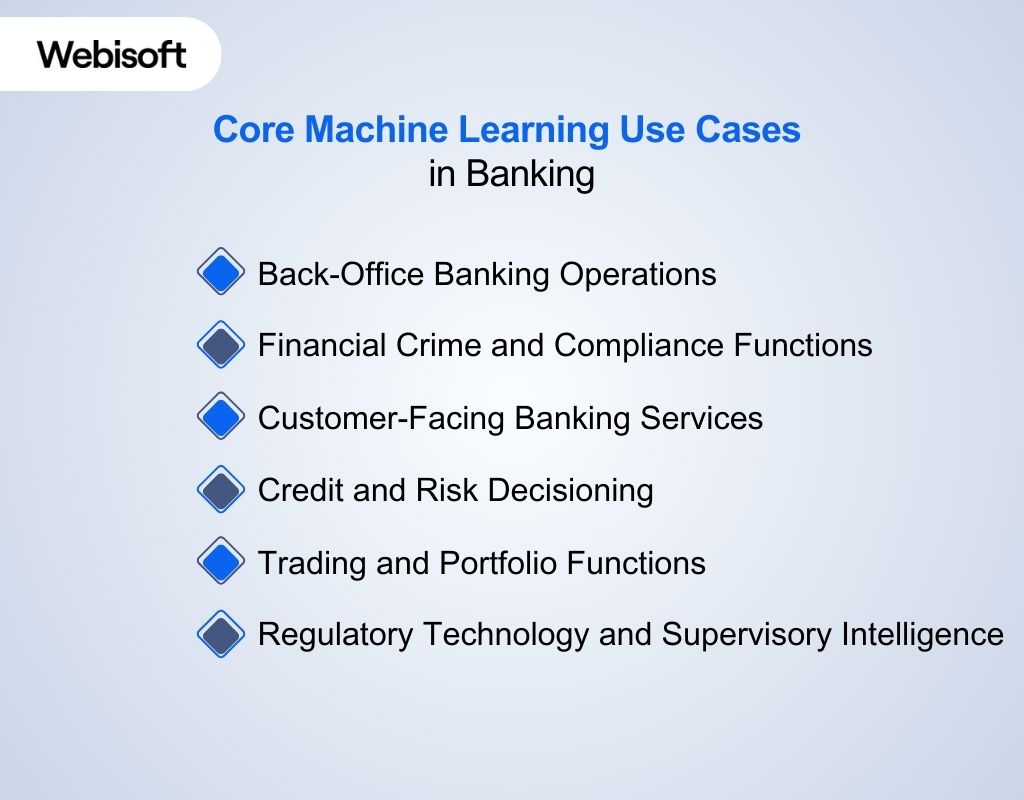 Webisoft

Core Machine Learning Use Cases
in Banking

Back-Office Banking Operations

Financial Crime and Compliance Functions

Customer-Facing Banking Services

Credit and Risk Decisioning

Trading and Portfolio Functions

Regulatory Technology and Supervisory Intelligence